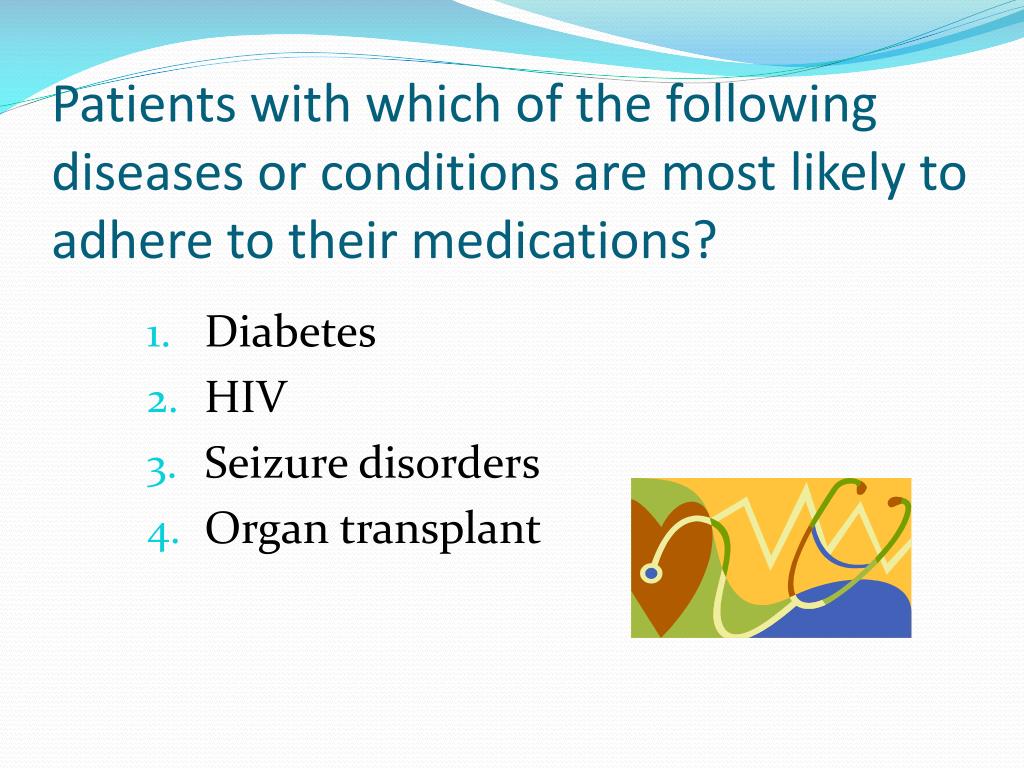 Patients with which of the following diseases or conditions are most likely to adhere to their medications?

1. Diabetes
2. HIV
3. Seizure disorders
4. Organ transplant